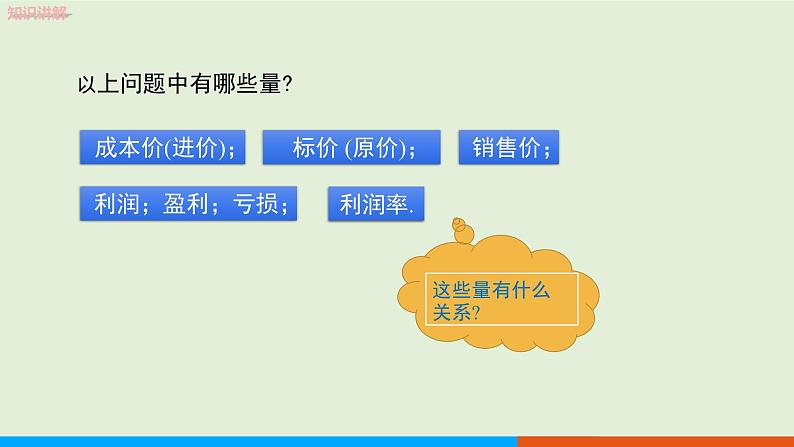 知识讲解

以上问题中有哪些量？

成本价(进价)；

标价 (原价)；

销售价；

利润；盈利；亏损；

利润率.

这些量有什么关系？